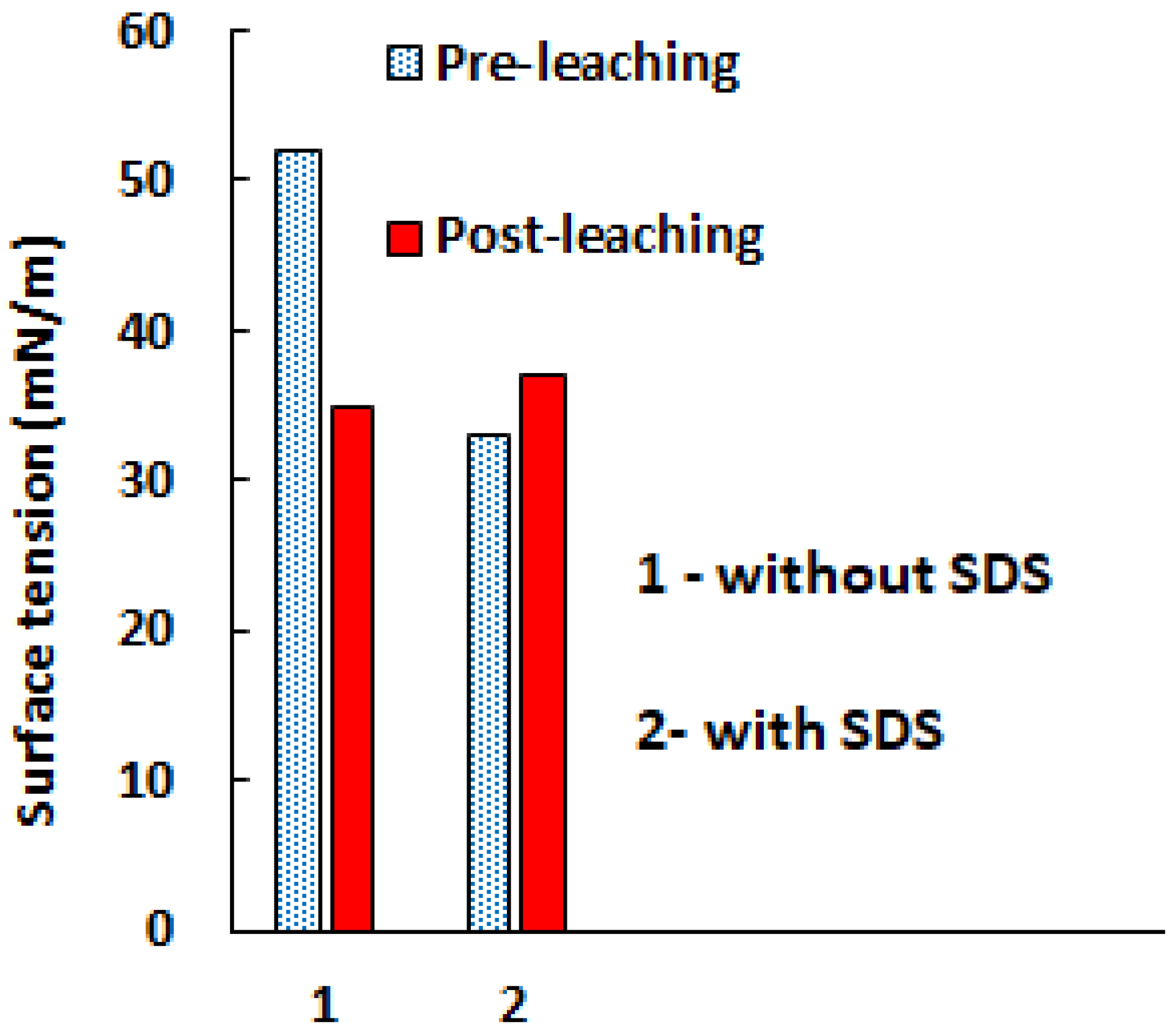 Surface tension (mN/m)

60
50
40
30
20
10
0

Pre-leaching
Post-leaching

1 - without SDS
2- with SDS

1
2